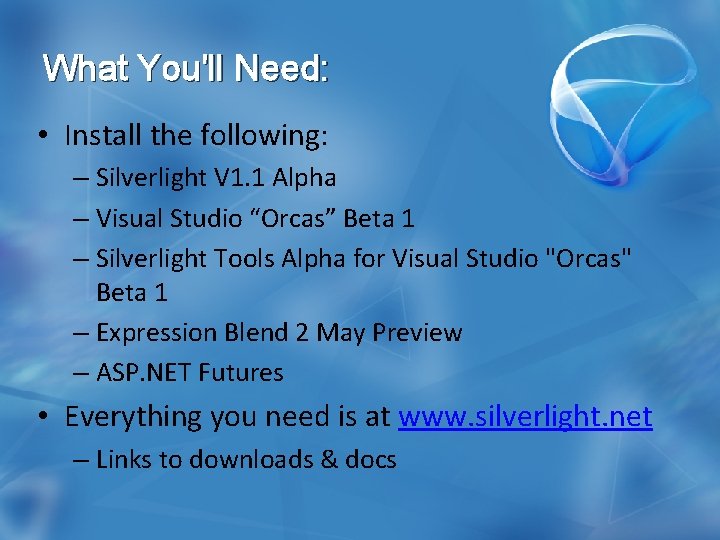 What You'll Need:

• Install the following:
– Silverlight V1.1 Alpha
– Visual Studio “Orcas” Beta 1
– Silverlight Tools Alpha for Visual Studio "Orcas" Beta 1
– Expression Blend 2 May Preview
– ASP.NET Futures

• Everything you need is at www.silverlight.net
– Links to downloads & docs